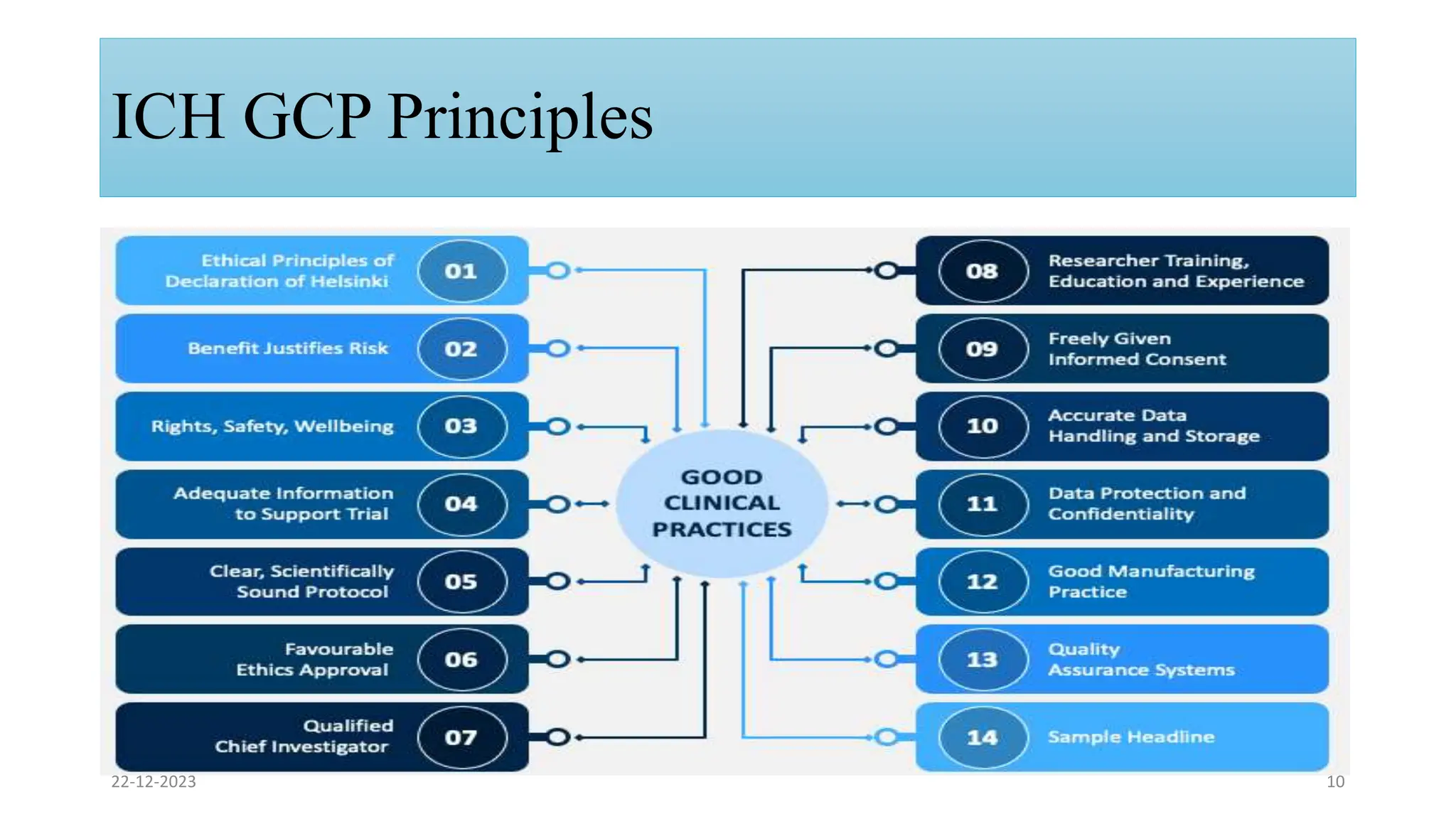 ICH GCP Principles

Ethical Principles of Declaration of Helsinki 01

Benefit Justifies Risk 02

Rights, Safety, Wellbeing 03

Adequate Information to Support Trial 04

Clear, Scientifically Sound Protocol 05

Favourable Ethics Approval 06

Qualified Chief Investigator 07

GOOD CLINICAL PRACTICES

08 Researcher Training, Education and Experience

09 Freely Given Informed Consent

10 Accurate Data Handling and Storage

11 Data Protection and Confidentiality

12 Good Manufacturing Practice

13 Quality Assurance Systems

14 Sample Headline

22-12-2023

10